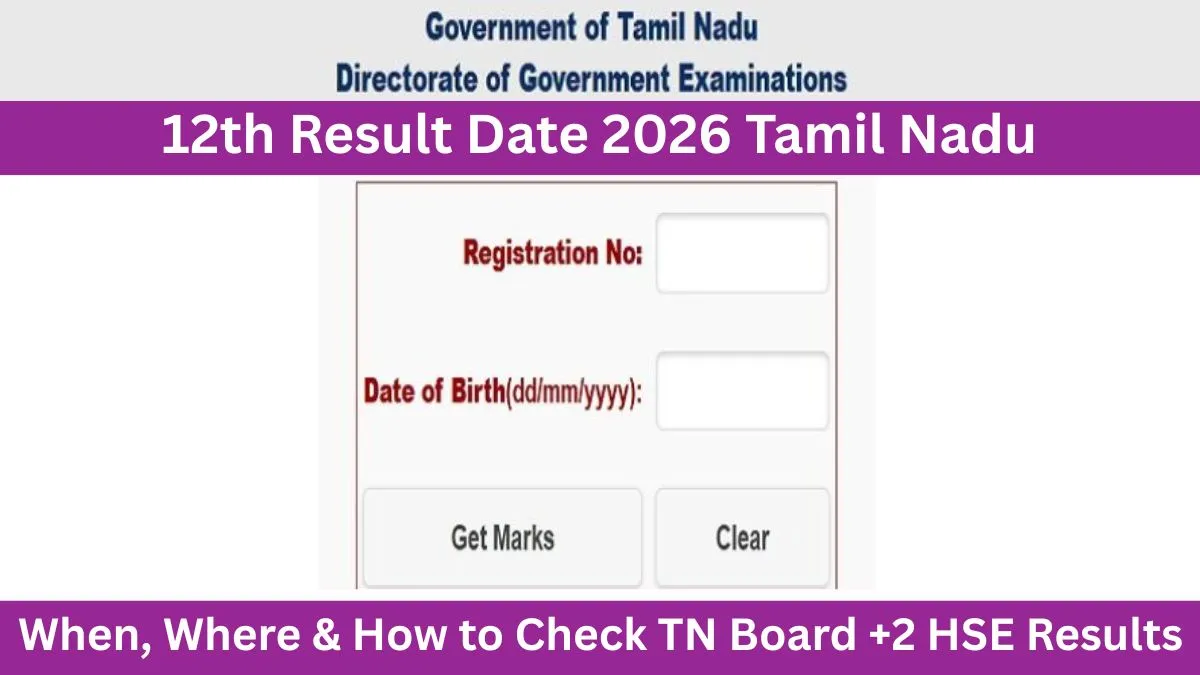 Government of Tamil Nadu
Directorate of Government Examinations

12th Result Date 2026 Tamil Nadu

Registration No:

Date of Birth(dd/mm/yyyy):

Get Marks

Clear

When, Where & How to Check TN Board +2 HSE Results